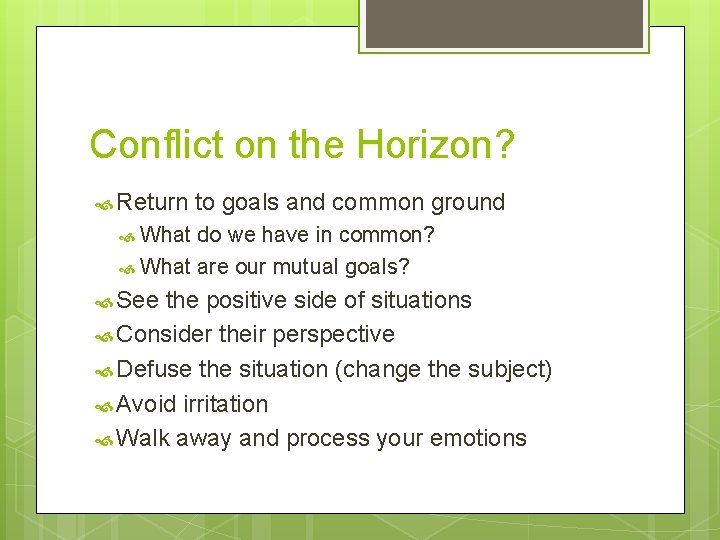 Conflict on the Horizon?

Return to goals and common ground

What do we have in common?

What are our mutual goals?

See the positive side of situations

Consider their perspective

Defuse the situation (change the subject)

Avoid irritation

Walk away and process your emotions